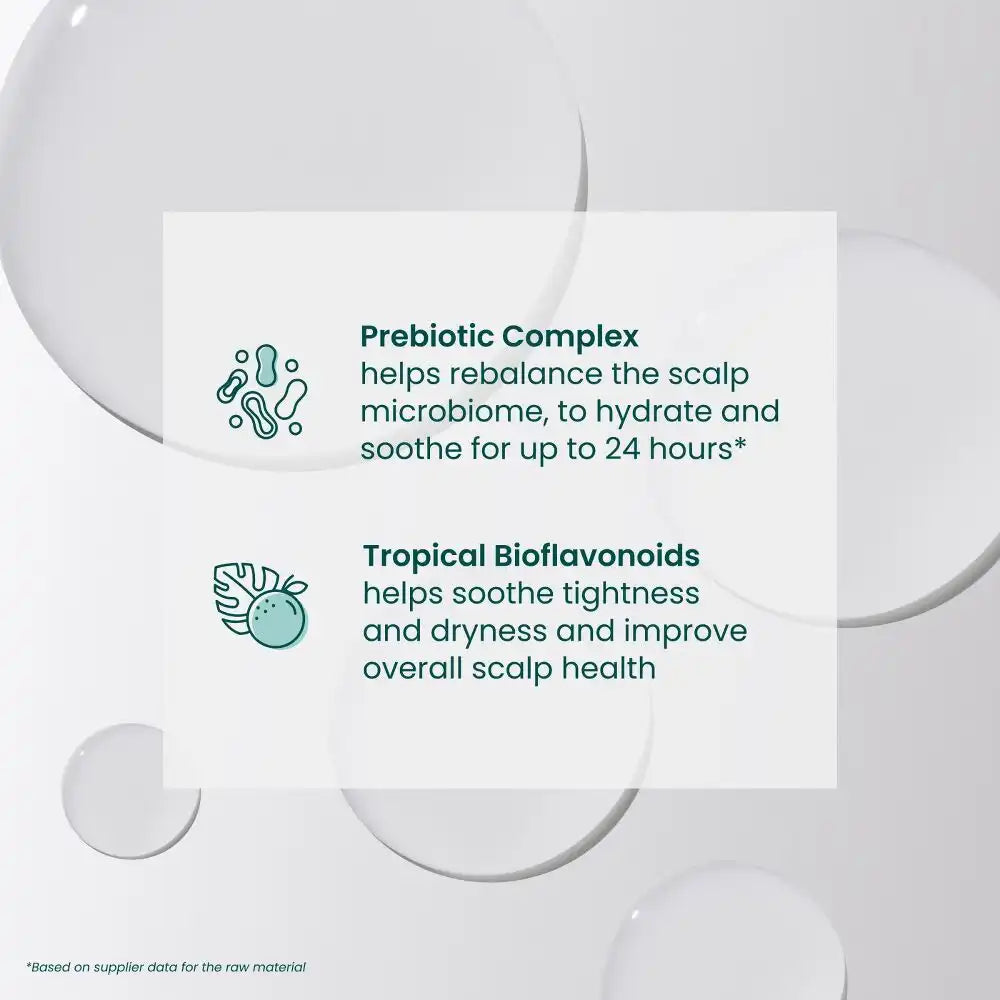 Prebiotic Complex
helps rebalance the scalp microbiome, to hydrate and soothe for up to 24 hours*

Tropical Bioflavonoids
helps soothe tightness and dryness and improve overall scalp health

*Based on supplier data for the raw material